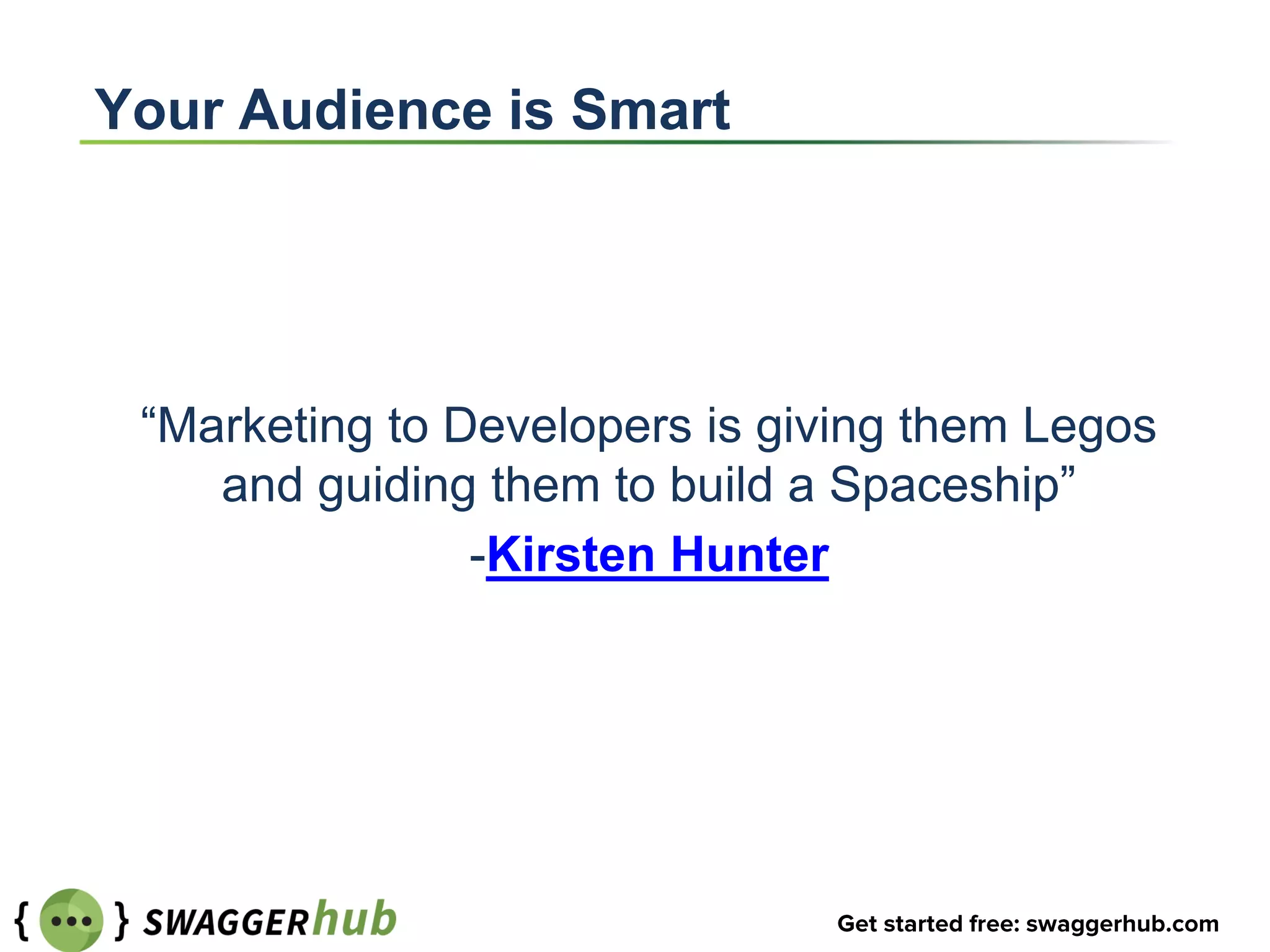 Your Audience is Smart

“Marketing to Developers is giving them Legos and guiding them to build a Spaceship”

-Kirsten Hunter

{ ••• } SWAGGERhub

Get started free: swaggerhub.com